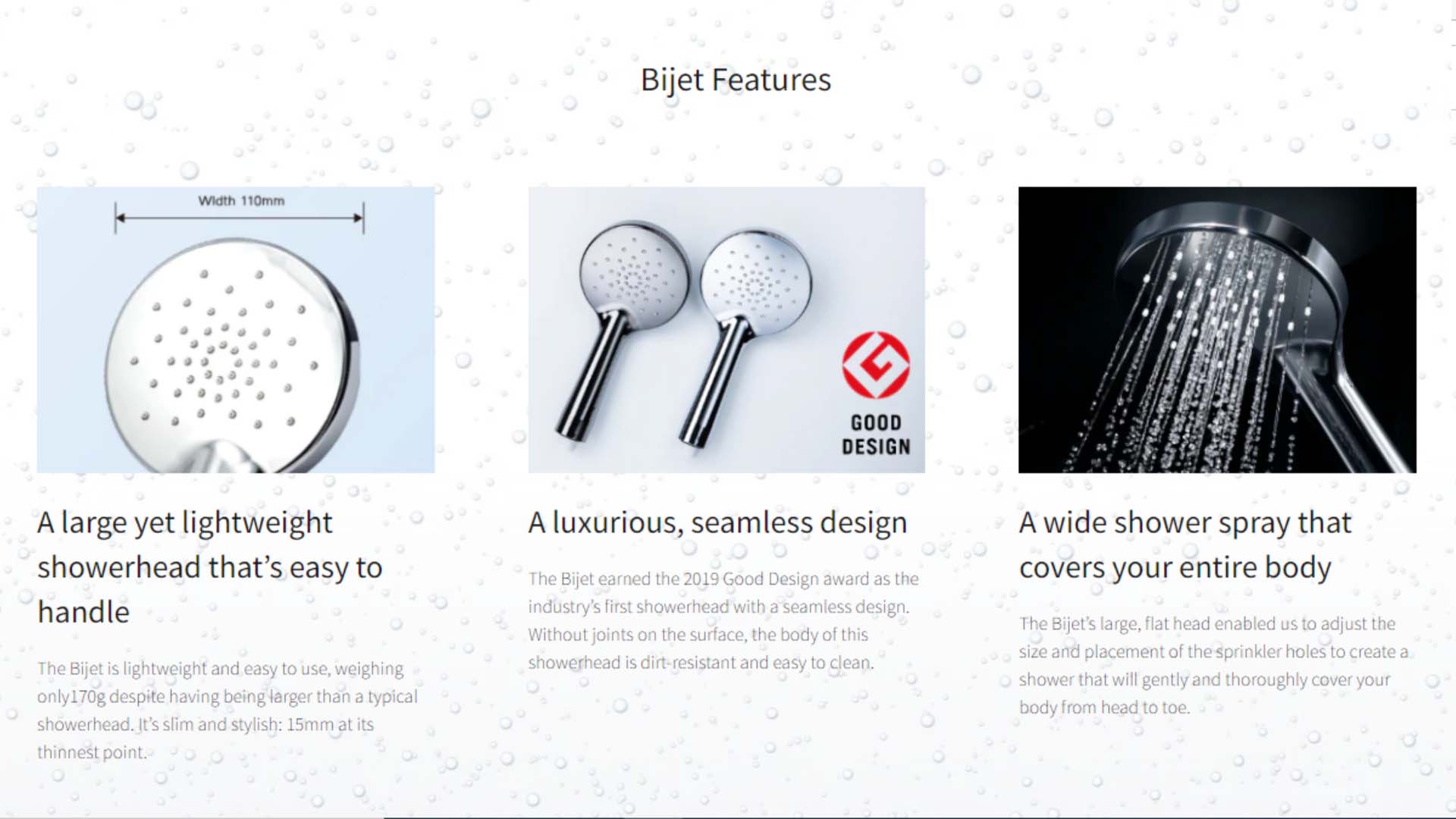 Bijet Features

Width 110mm

A large yet lightweight showerhead that's easy to handle

The Bijet is lightweight and easy to use, weighing only170g despite having being larger than a typical showerhead. It's slim and stylish: 15mm at its thinnest point.

GOOD DESIGN

A luxurious, seamless design

The Bijet earned the 2019 Good Design award as the industry's first showerhead with a seamless design. Without joints on the surface, the body of this showerhead is dirt-resistant and easy to clean.

A wide shower spray that covers your entire body

The Bijet's large, flat head enabled us to adjust the size and placement of the sprinkler holes to create a shower that will gently and thoroughly cover your body from head to toe.